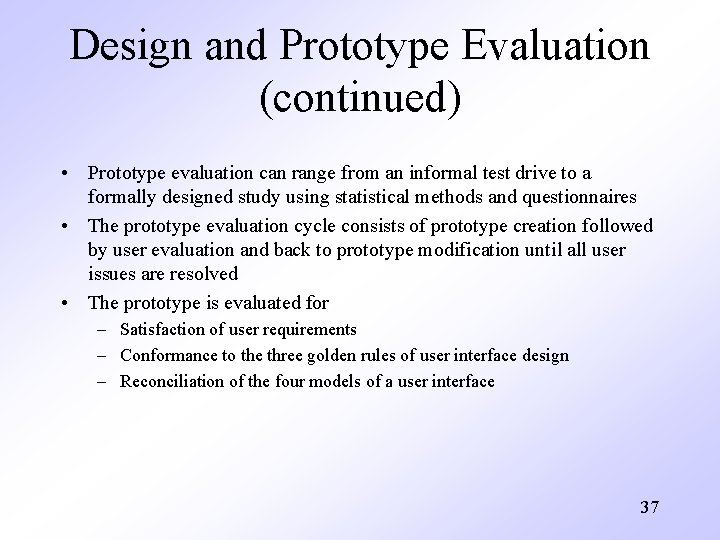 Design and Prototype Evaluation (continued)

• Prototype evaluation can range from an informal test drive to a formally designed study using statistical methods and questionnaires
• The prototype evaluation cycle consists of prototype creation followed by user evaluation and back to prototype modification until all user issues are resolved
• The prototype is evaluated for
– Satisfaction of user requirements
– Conformance to the three golden rules of user interface design
– Reconciliation of the four models of a user interface

37